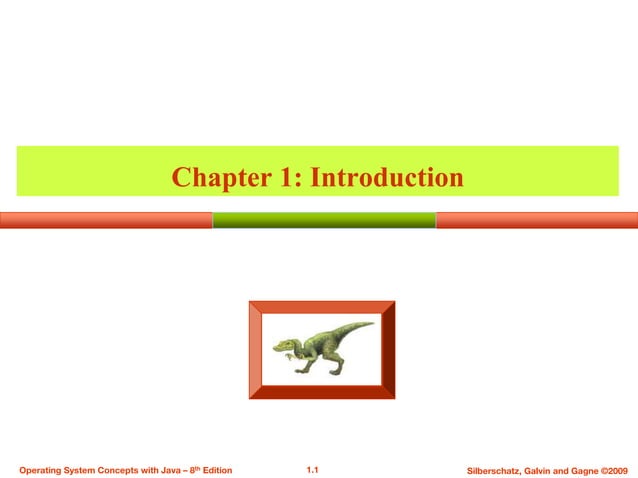 Chapter 1: Introduction

Operating System Concepts with Java – 8$^{th}$ Edition

1.1

Silberschatz, Galvin and Gagne ©2009